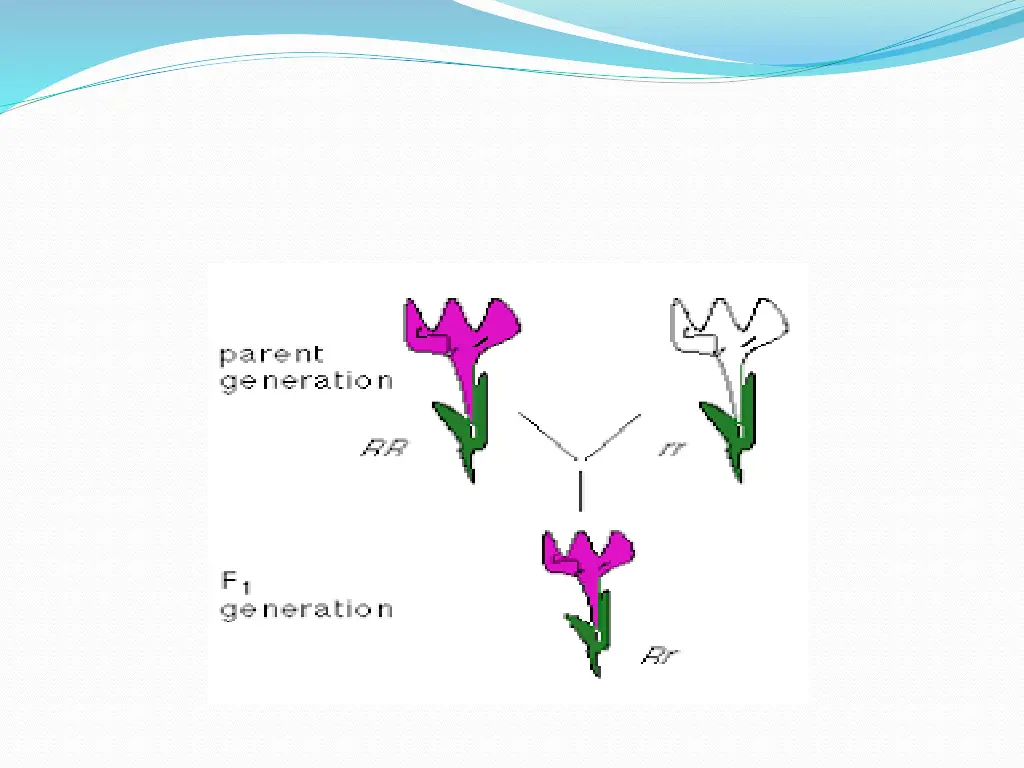 parent generation

RR

rr

$F_1$ generation

Rr